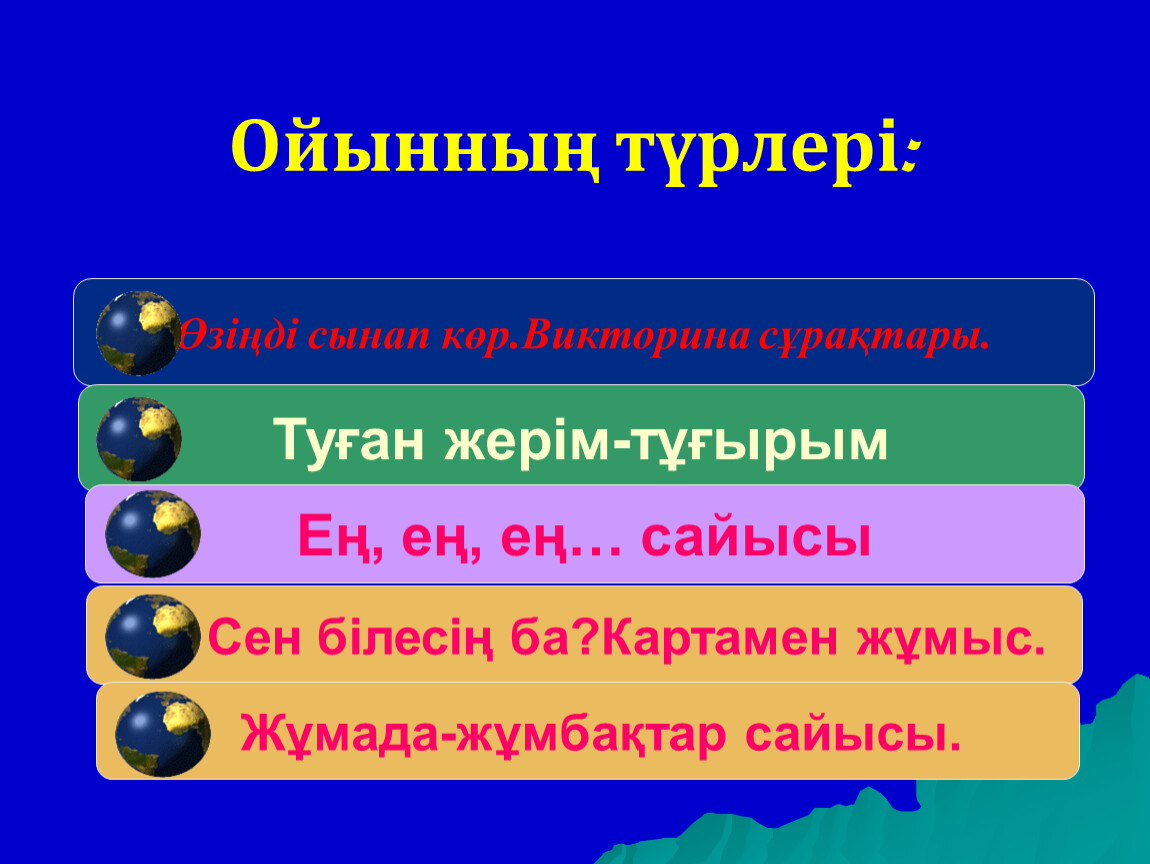 Ойынның түрлері:

Өзіңді сынап көр.Викторина сұрақтары.

Туған жерім-тұғырым

Ең, ең, ең… сайысы

Сен білесің ба?Картамен жұмыс.

Жұмада-жұмбақтар сайысы.